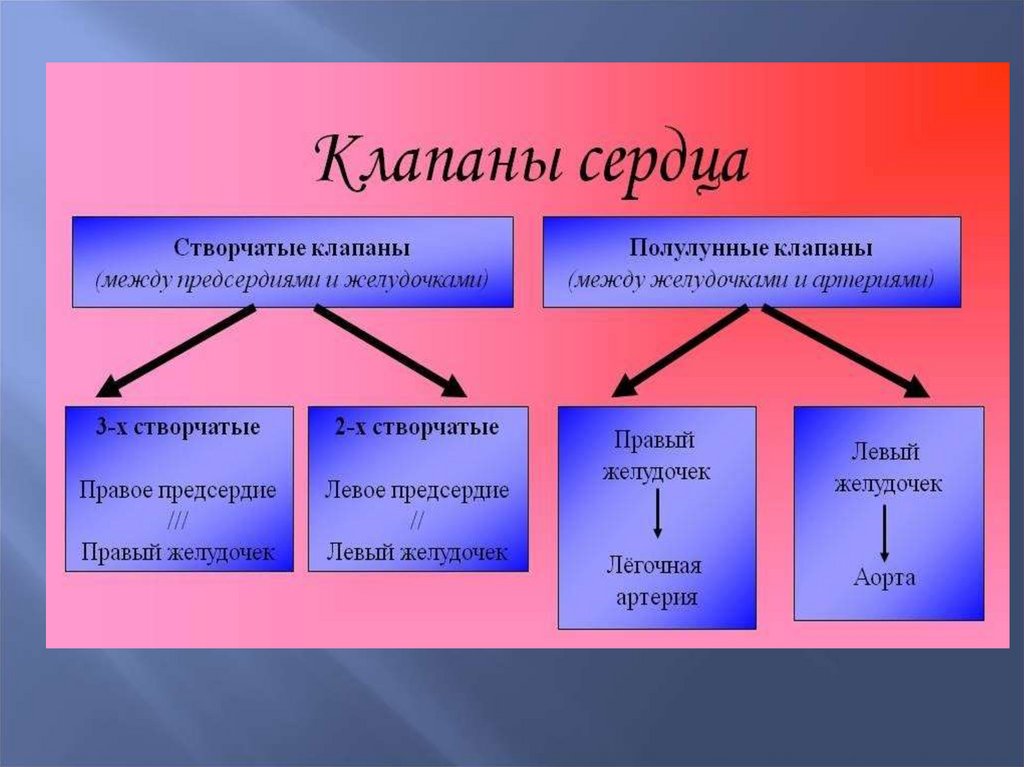 Клапаны сердца

Створчатые клапаны
(между предсердиями и желудочками)

Полулунные клапаны
(между желудочками и артериями)

3-х створчатые

Правое предсердие
///
Правый желудочек

2-х створчатые

Левое предсердие
//
Левый желудочек

Правый желудочек

Лёгочная артерия

Левый желудочек

Аорта